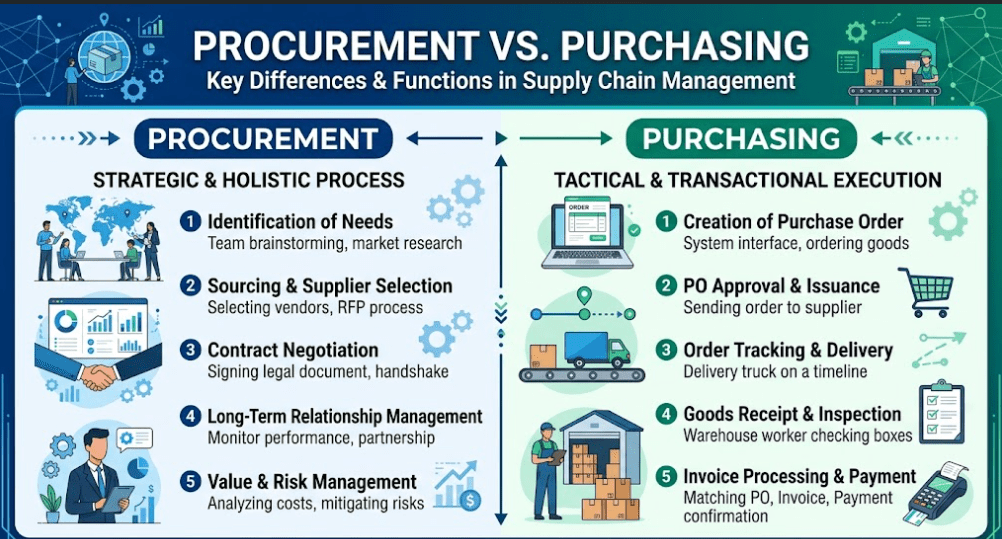 PROCUREMENT VS. PURCHASING
Key Differences & Functions in Supply Chain Management

PROCUREMENT

STRATEGIC & HOLISTIC PROCESS

1 Identification of Needs
Team brainstorming, market research

2 Sourcing & Supplier Selection
Selecting vendors, RFP process

3 Contract Negotiation
Signing legal document, handshake

4 Long-Term Relationship Management
Monitor performance, partnership

5 Value & Risk Management
Analyzing costs, mitigating risks

PURCHASING

TACTICAL & TRANSACTIONAL EXECUTION

ORDER

1 Creation of Purchase Order
System interface, ordering goods

2 PO Approval & Issuance
Sending order to supplier

3 Order Tracking & Delivery
Delivery truck on a timeline

4 Goods Receipt & Inspection
Warehouse worker checking boxes

5 Invoice Processing & Payment
Matching PO, Invoice, Payment confirmation